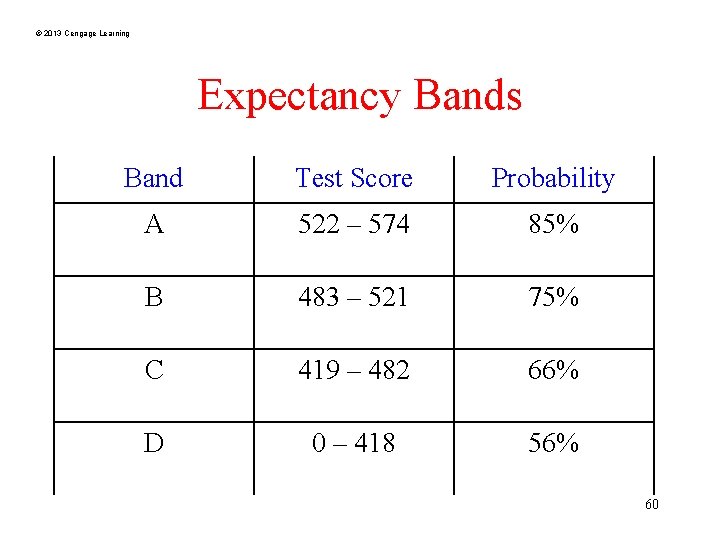 © 2013 Cengage Learning

Expectancy Bands

| Band | Test Score | Probability |
|---|---|---|
| A | 522 – 574 | 85% |
| B | 483 – 521 | 75% |
| C | 419 – 482 | 66% |
| D | 0 – 418 | 56% |

60